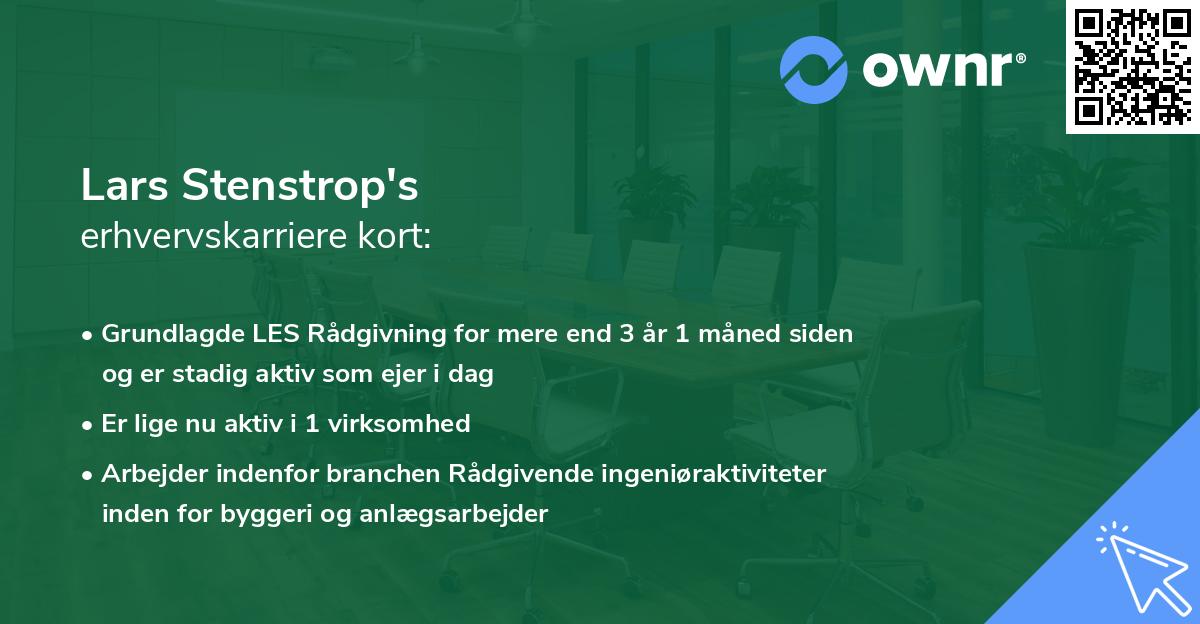 ownr®

Lars Stenstrop's
erhvervskarriere kort:

• Grundlagde LES Rådgivning for mere end 3 år 1 måned siden og er stadig aktiv som ejer i dag

• Er lige nu aktiv i 1 virksomhed

• Arbejder indenfor branchen Rådgivende ingeniøraktiviteter inden for byggeri og anlægsarbejder